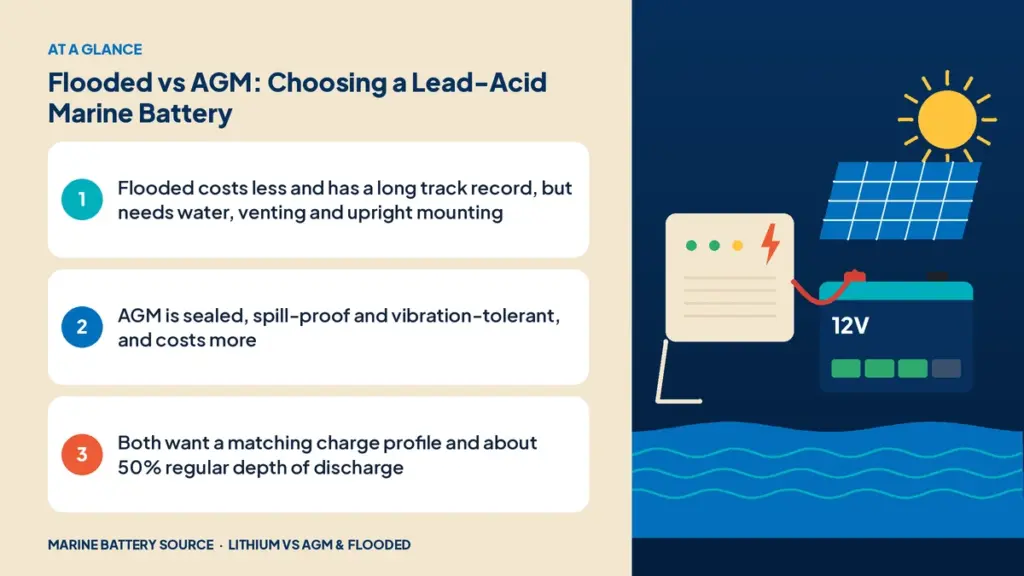 AT A GLANCE

Flooded vs AGM: Choosing a Lead-Acid Marine Battery

1 Flooded costs less and has a long track record, but needs water, venting and upright mounting

2 AGM is sealed, spill-proof and vibration-tolerant, and costs more

3 Both want a matching charge profile and about 50% regular depth of discharge

MARINE BATTERY SOURCE · LITHIUM VS AGM & FLOODED

12V